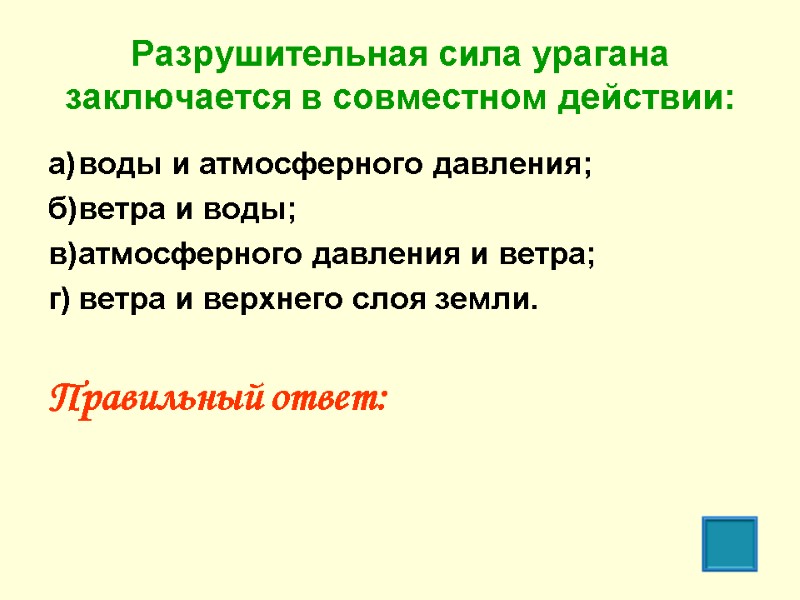 Разрушительная сила урагана заключается в совместном действии:

а) воды и атмосферного давления;
б) ветра и воды;
в) атмосферного давления и ветра;
г) ветра и верхнего слоя земли.

Правильный ответ: